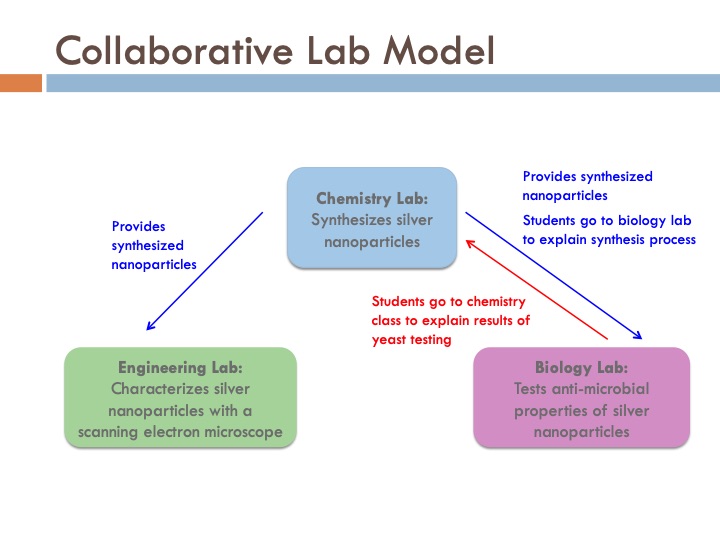 Collaborative Lab Model

Chemistry Lab:
Synthesizes silver nanoparticles

Provides synthesized nanoparticles

Provides synthesized nanoparticles

Students go to biology lab to explain synthesis process

Students go to chemistry class to explain results of yeast testing

Engineering Lab:
Characterizes silver nanoparticles with a scanning electron microscope

Biology Lab:
Tests anti-microbial properties of silver nanoparticles